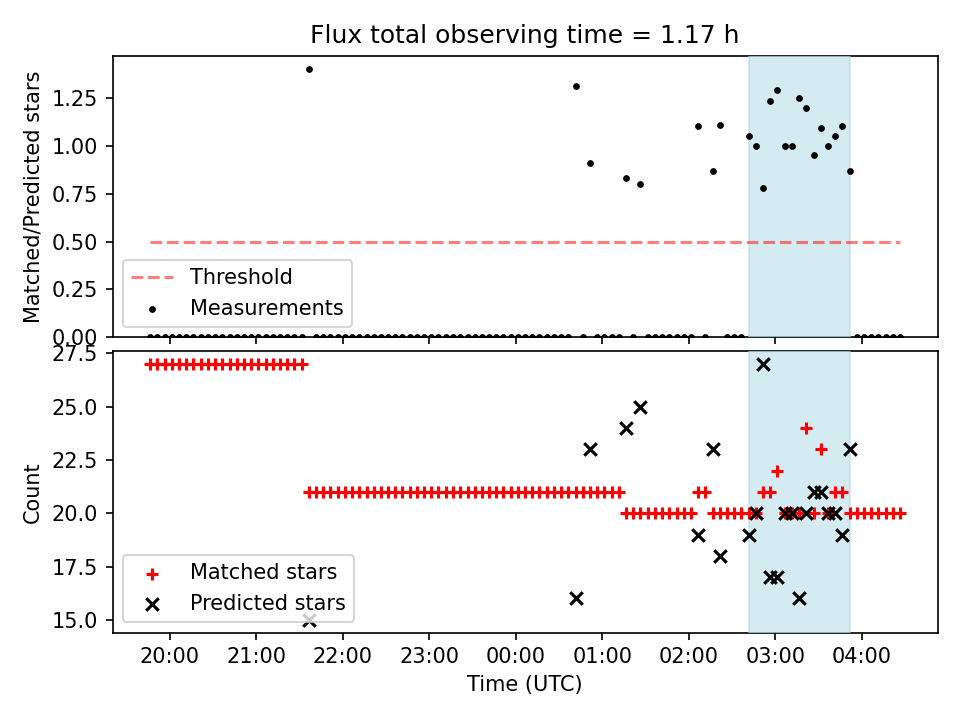 Flux total observing time = 1.17 h

Matched/Predicted stars

1.25
1.00
0.75
0.50
0.25
0.00

Threshold
Measurements

Count

27.5
25.0
22.5
20.0
17.5
15.0

Matched stars
Predicted stars

20:00
21:00
22:00
23:00
00:00
01:00
02:00
03:00
04:00

Time (UTC)